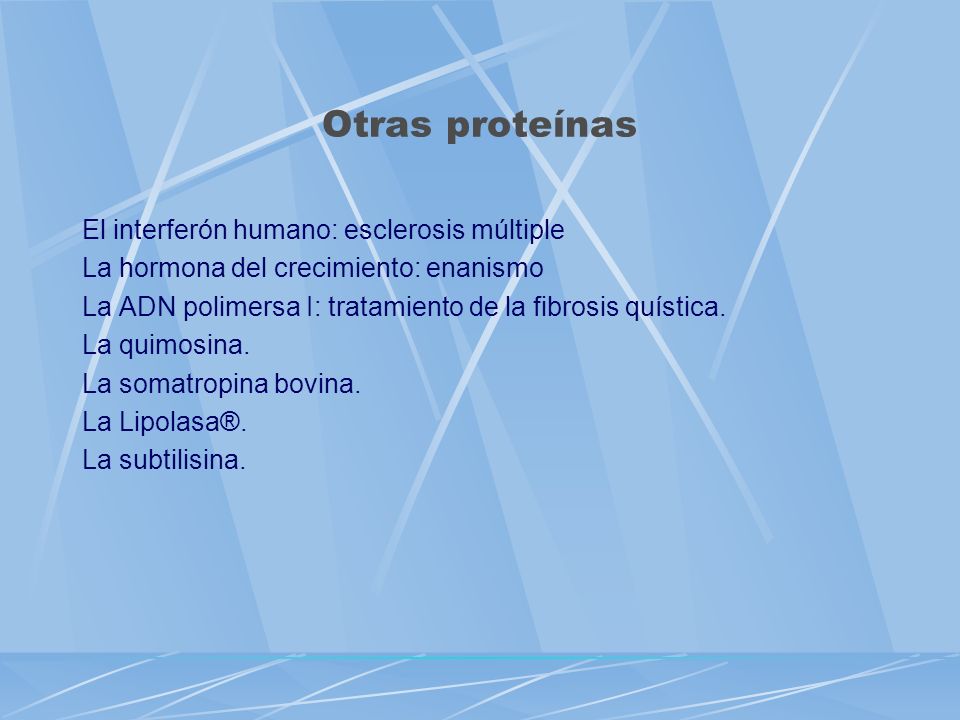 Otras proteínas

El interferón humano: esclerosis múltiple
La hormona del crecimiento: enanismo
La ADN polimersa I: tratamiento de la fibrosis quística.
La quimosina.
La somatropina bovina.
La Lipolasa®.
La subtilisina.